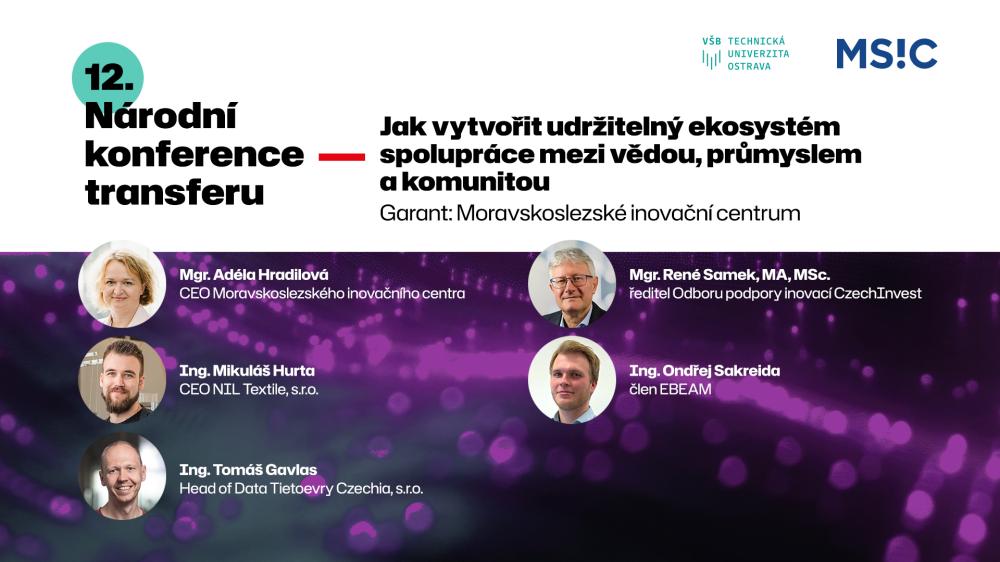 VŠB TECHNICKÁ UNIVERZITA OSTRAVA

MS!C

12.
Národní konference transferu

Jak vytvořit udržitelný ekosystém spolupráce mezi vědou, průmyslem a komunitou
Garant: Moravskoslezské inovační centrum

Mgr. Adéla Hradilová
CEO Moravskoslezského inovačního centra

Ing. Mikuláš Hurta
CEO NIL Textile, s.r.o.

Ing. Tomáš Gavlas
Head of Data Tietoevry Czechia, s.r.o.

Mgr. René Samek, MA, MSc.
ředitel Odboru podpory inovací CzechInvest

Ing. Ondřej Sakreida
člen EBEAM